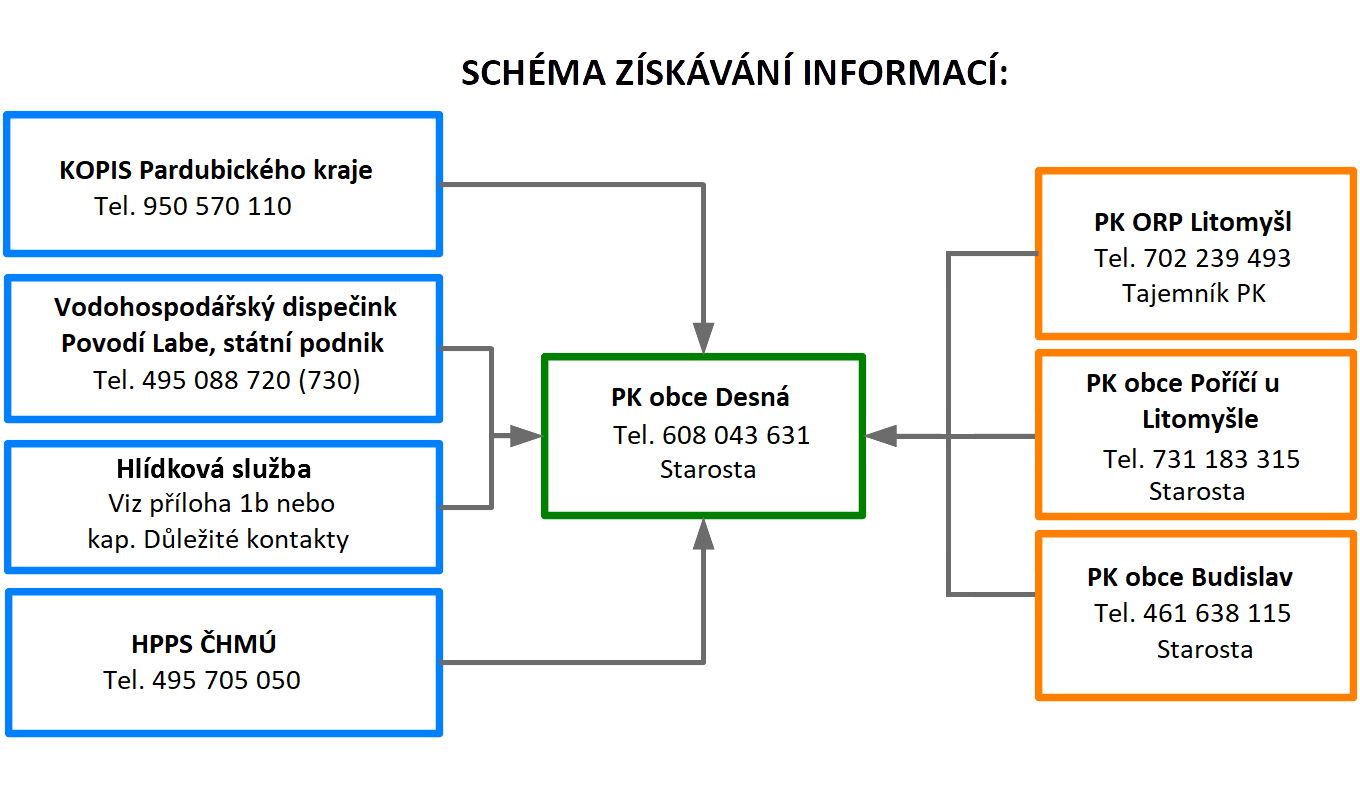 SCHÉMA ZÍSKÁVÁNÍ INFORMACÍ:

KOPIS Pardubického kraje
Tel. 950 570 110

Vodohospodářský dispečink
Povodí Labe, státní podnik
Tel. 495 088 720 (730)

Hlídková služba
Viz příloha 1b nebo
kap. Důležité kontakty

HPPS ČHMÚ
Tel. 495 705 050

PK obce Desná
Tel. 608 043 631
Starosta

PK ORP Litomyšl
Tel. 702 239 493
Tajemník PK

PK obce Poříčí u Litomyšle
Tel. 731 183 315
Starosta

PK obce Budislav
Tel. 461 638 115
Starosta